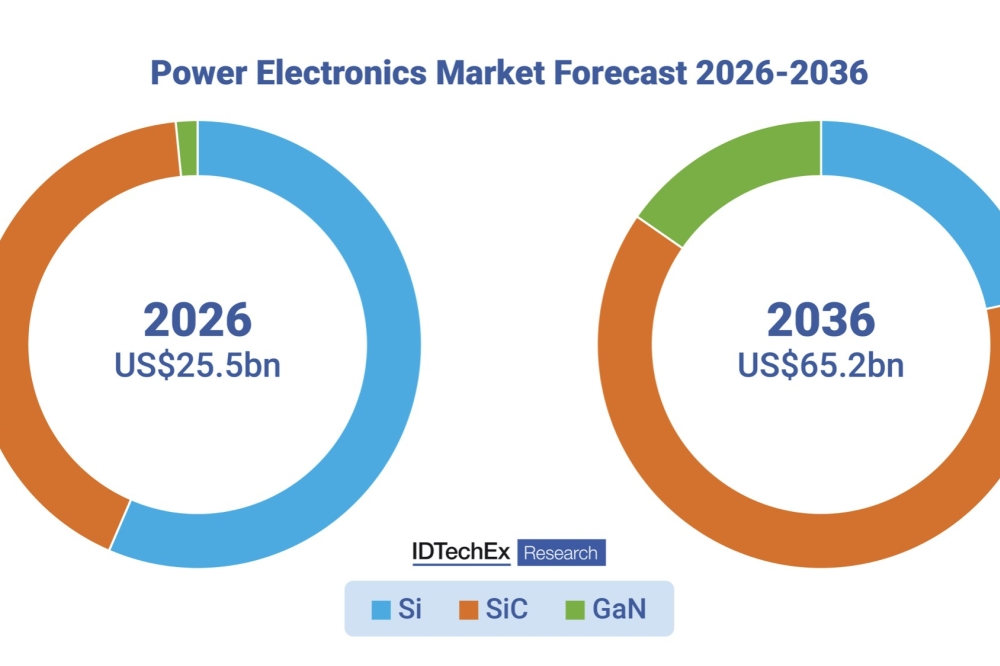 Power Electronics Market Forecast 2026-2036

2026
US$25.5bn

2036
US$65.2bn

IDTechEx Research

Si SiC GaN